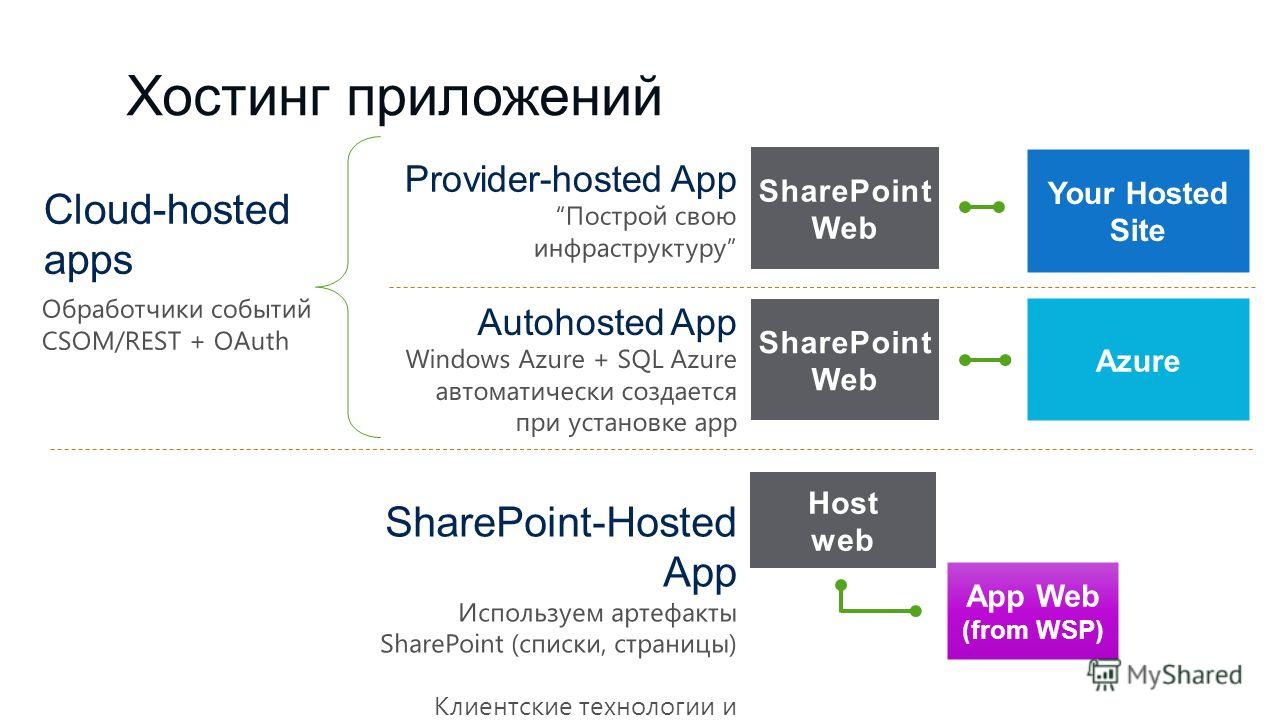 Хостинг приложений

Cloud-hosted apps

Обработчики событий CSOM/REST + OAuth

Provider-hosted App
"Построй свою инфраструктуру"

SharePoint Web

Your Hosted Site

Autohosted App
Windows Azure + SQL Azure автоматически создается при установке app

SharePoint Web

Azure

SharePoint-Hosted App
Используем артефакты SharePoint (списки, страницы)

Клиентские технологии и

Host web

App Web (from WSP)

MyShared